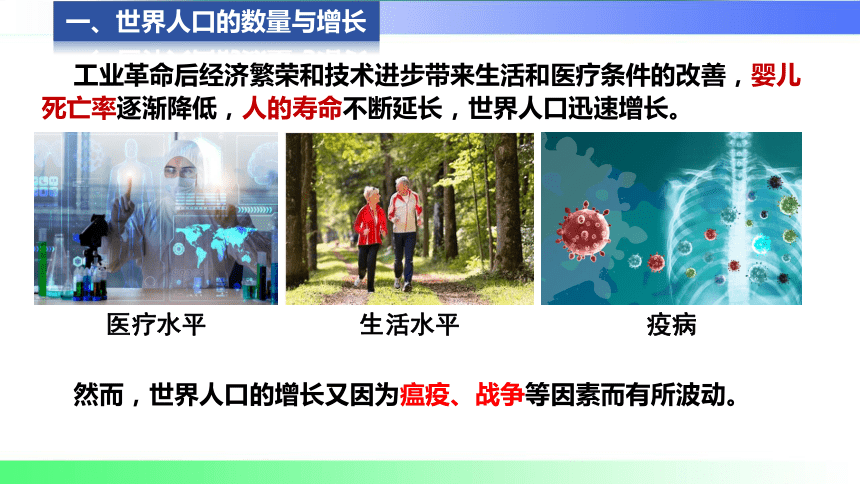 一、世界人口的数量与增长

工业革命后经济繁荣和技术进步带来生活和医疗条件的改善，婴儿死亡率逐渐降低，人的寿命不断延长，世界人口迅速增长。

医疗水平

生活水平

疫病

然而，世界人口的增长又因为瘟疫、战争等因素而有所波动。